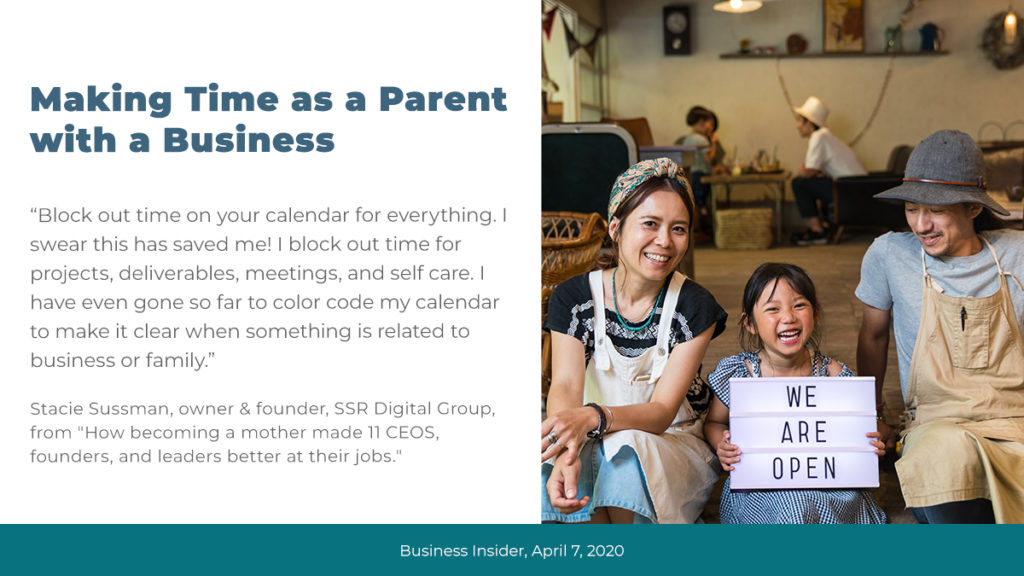 Making Time as a Parent with a Business

“Block out time on your calendar for everything. I swear this has saved me! I block out time for projects, deliverables, meetings, and self care. I have even gone so far to color code my calendar to make it clear when something is related to business or family.”

Stacie Sussman, owner & founder, SSR Digital Group, from "How becoming a mother made 11 CEOS, founders, and leaders better at their jobs."

WE
ARE
OPEN

Business Insider, April 7, 2020